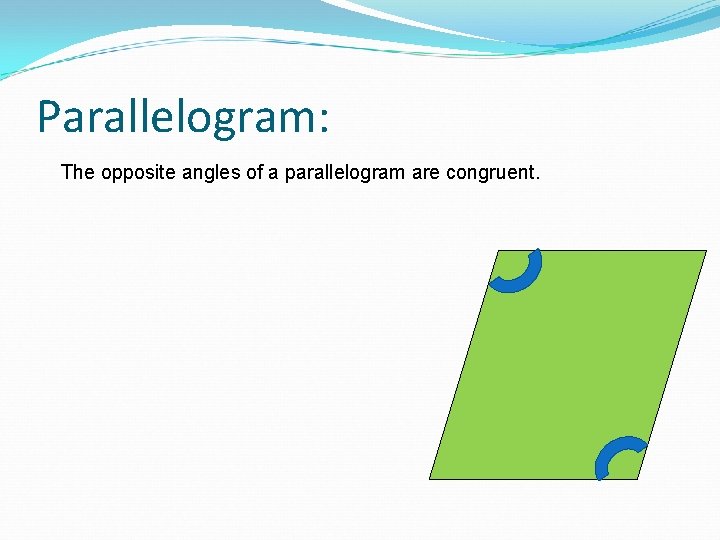 Parallelogram:

The opposite angles of a parallelogram are congruent.